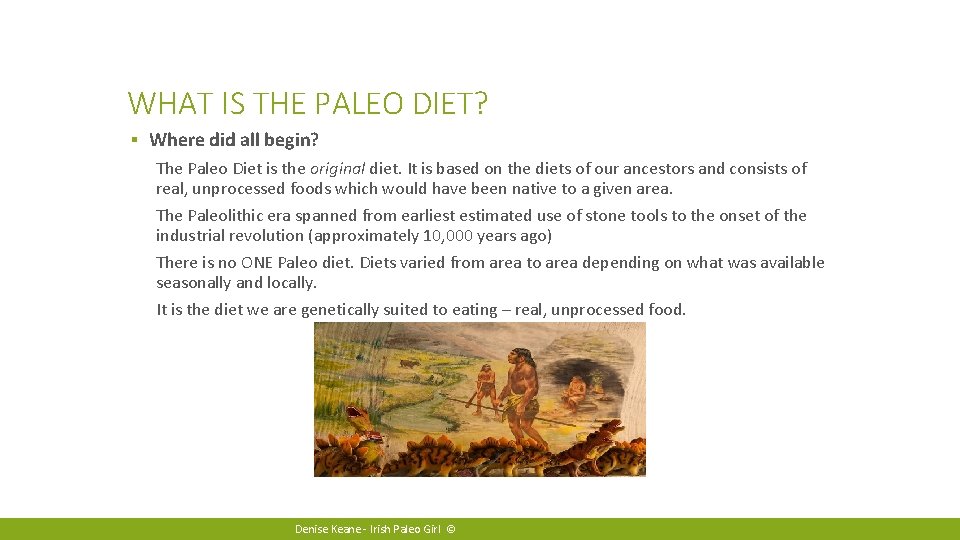 WHAT IS THE PALEO DIET?

▪ Where did all begin?

The Paleo Diet is the original diet. It is based on the diets of our ancestors and consists of real, unprocessed foods which would have been native to a given area.

The Paleolithic era spanned from earliest estimated use of stone tools to the onset of the industrial revolution (approximately 10,000 years ago)

There is no ONE Paleo diet. Diets varied from area to area depending on what was available seasonally and locally.

It is the diet we are genetically suited to eating – real, unprocessed food.

Denise Keane - Irish Paleo Girl ©